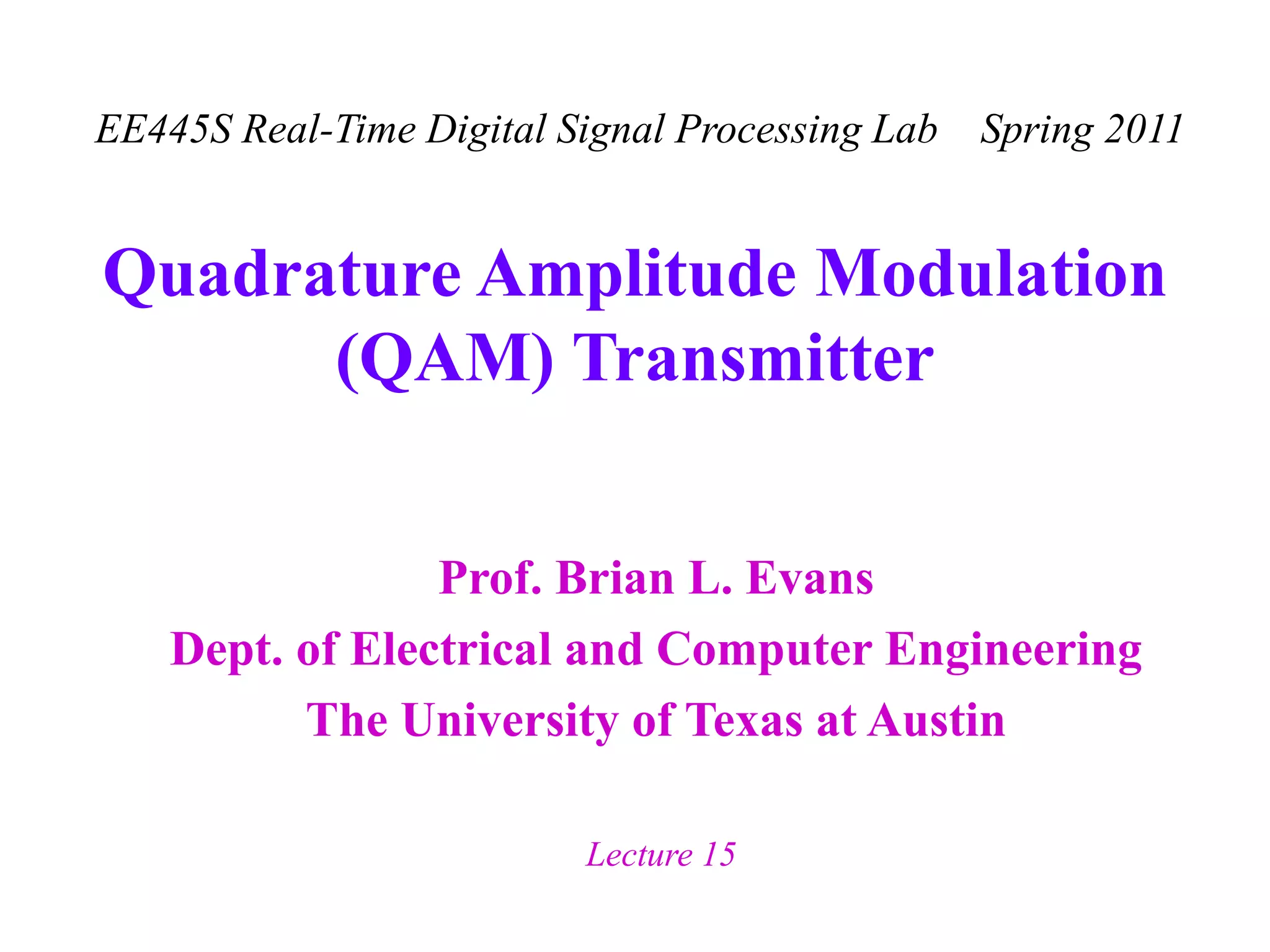 EE445S Real-Time Digital Signal Processing Lab Spring 2011

Quadrature Amplitude Modulation (QAM) Transmitter

Prof. Brian L. Evans
Dept. of Electrical and Computer Engineering
The University of Texas at Austin

Lecture 15